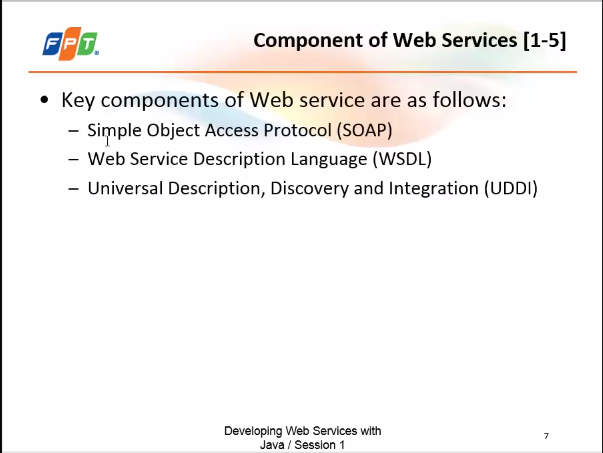 FPT

Component of Web Services [1-5]

• Key components of Web service are as follows:
– Simple Object Access Protocol (SOAP)
– Web Service Description Language (WSDL)
– Universal Description, Discovery and Integration (UDDI)

Developing Web Services with Java / Session 1

7